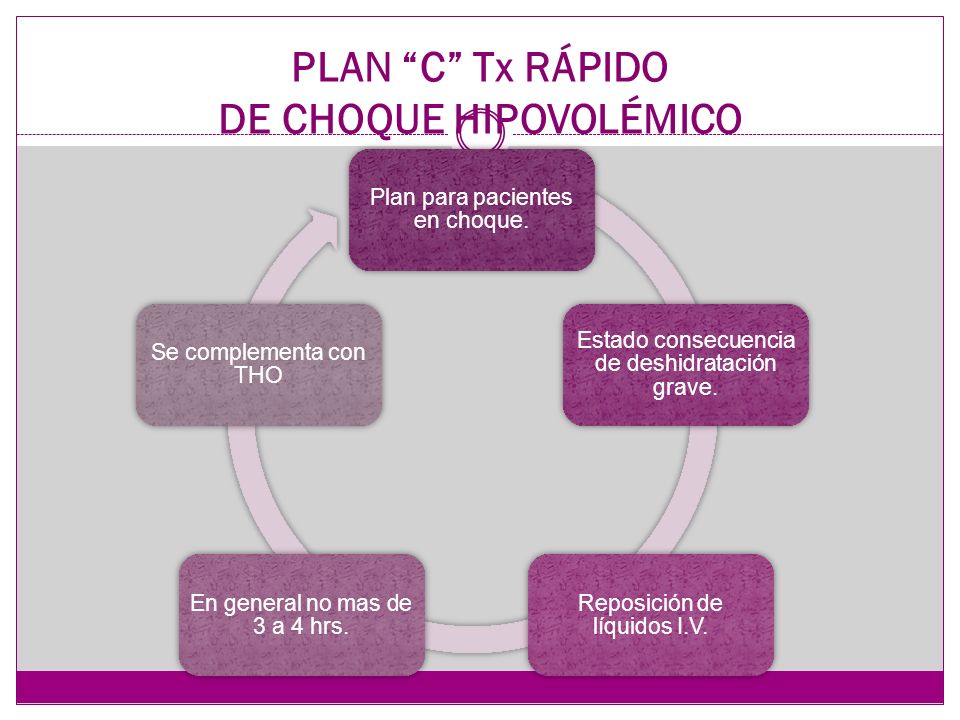 PLAN “C” Tx RÁPIDO
DE CHOQUE HIPOVOLÉMICO

Plan para pacientes en choque.

Estado consecuencia de deshidratación grave.

Reposición de líquidos I.V.

En general no mas de 3 a 4 hrs.

Se complementa con THO